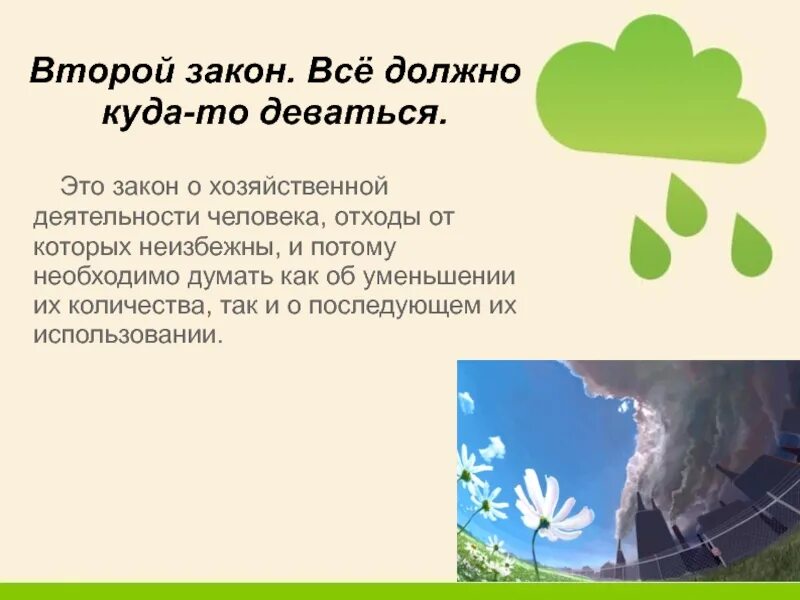 Второй закон. Всё должно куда-то деваться.

Это закон о хозяйственной деятельности человека, отходы от которых неизбежны, и потому необходимо думать как об уменьшении их количества, так и о последующем их использовании.